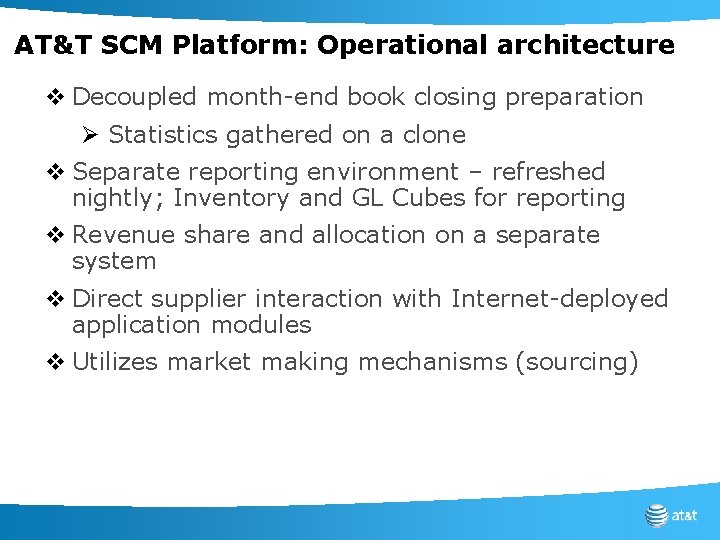 AT&T SCM Platform: Operational architecture

❖ Decoupled month-end book closing preparation

➢ Statistics gathered on a clone

❖ Separate reporting environment – refreshed nightly; Inventory and GL Cubes for reporting

❖ Revenue share and allocation on a separate system

❖ Direct supplier interaction with Internet-deployed application modules

❖ Utilizes market making mechanisms (sourcing)

at&t